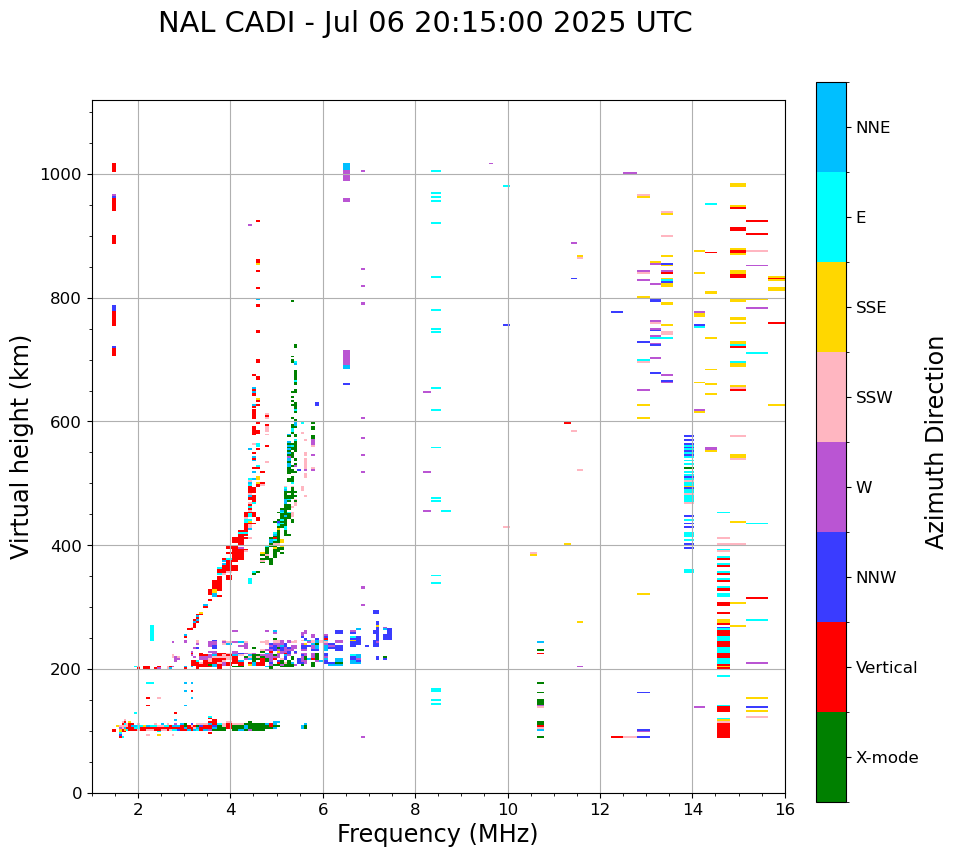 NAL CADI - Jul 06 20:15:00 2025 UTC

Virtual height (km)

1000
800
600
400
200
0

2
4
6
8
10
12
14
16

Frequency (MHz)

NNE
E
SSE
SSW
W
NNW
Vertical
X-mode

Azimuth Direction